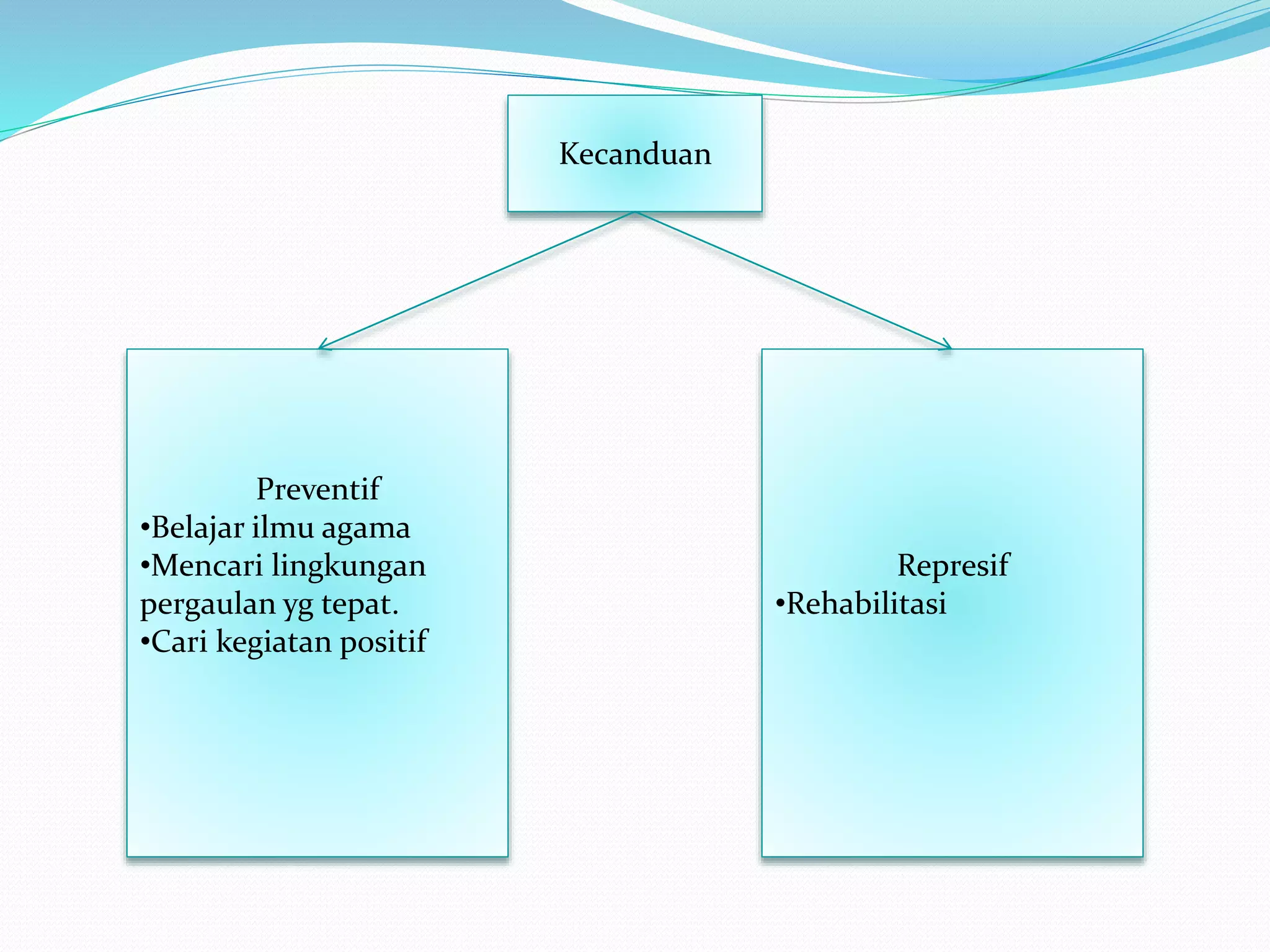 Kecanduan

Preventif
•Belajar ilmu agama
•Mencari lingkungan pergaulan yg tepat.
•Cari kegiatan positif

Represif
•Rehabilitasi